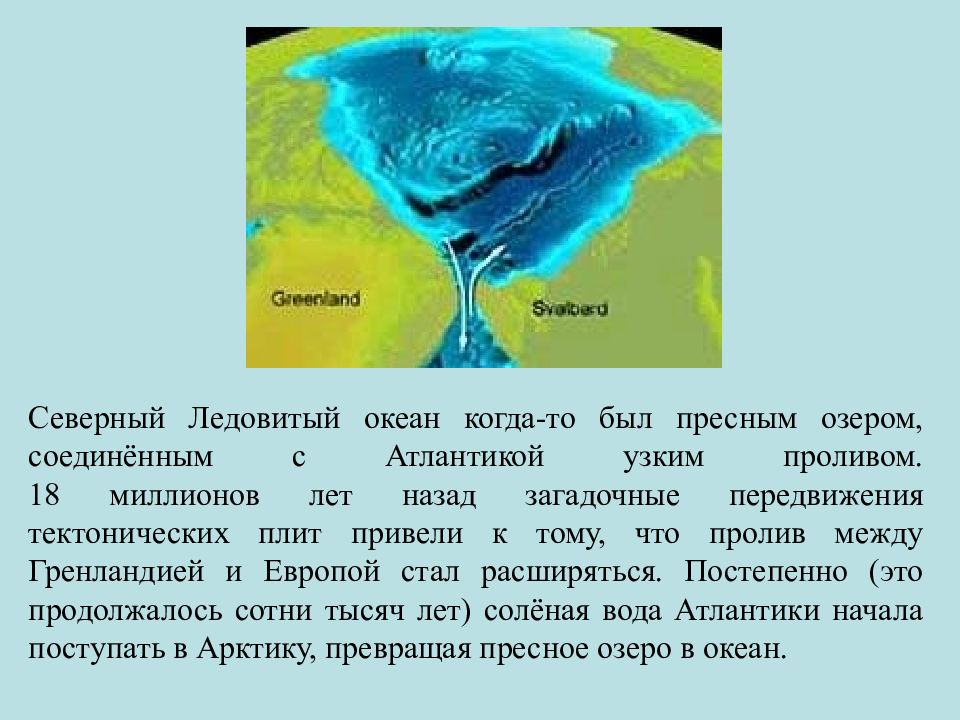 Greenland

Svalbard

Северный Ледовитый океан когда-то был пресным озером, соединённым с Атлантикой узким проливом. 18 миллионов лет назад загадочные передвижения тектонических плит привели к тому, что пролив между Гренландией и Европой стал расширяться. Постепенно (это продолжалось сотни тысяч лет) солёная вода Атлантики начала поступать в Арктику, превращая пресное озеро в океан.